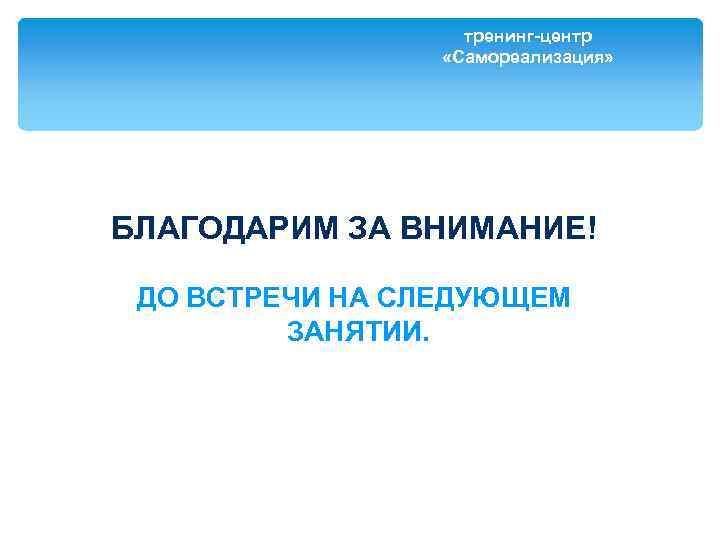 тренинг-центр
«Самореализация»

БЛАГОДАРИМ ЗА ВНИМАНИЕ!

ДО ВСТРЕЧИ НА СЛЕДУЮЩЕМ ЗАНЯТИИ.